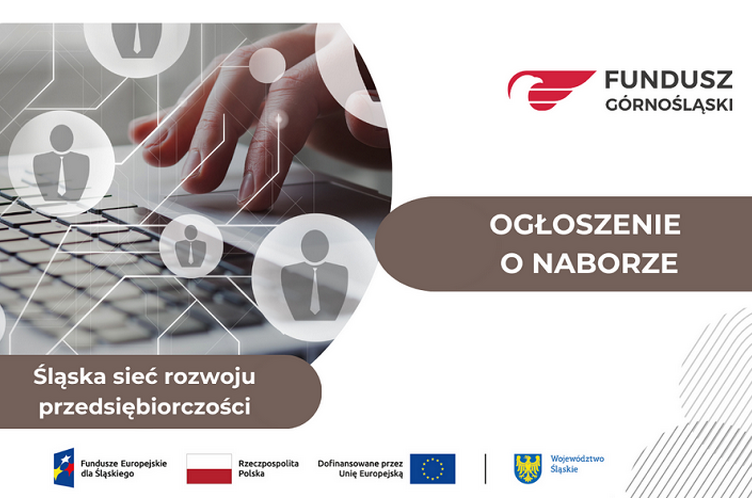 FUNDUSZ GÓRNOŚLĄSKI

OGŁOSZENIE O NABORZE

Śląska sieć rozwoju przedsiębiorczości

Fundusze Europejskie dla Śląskiego

Rzeczpospolita Polska

Dofinansowane przez Unię Europejską

Województwo Śląskie